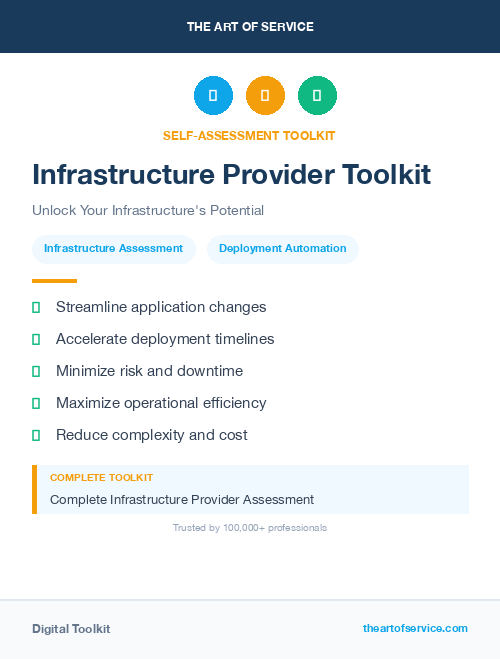 THE ART OF SERVICE

SELF-ASSESSMENT TOOLKIT

Infrastructure Provider Toolkit

Unlock Your Infrastructure's Potential

Infrastructure Assessment

Deployment Automation

Streamline application changes

Accelerate deployment timelines

Minimize risk and downtime

Maximize operational efficiency

Reduce complexity and cost

COMPLETE TOOLKIT

Complete Infrastructure Provider Assessment

Trusted by 100,000+ professionals

Digital Toolkit

theartofservice.com